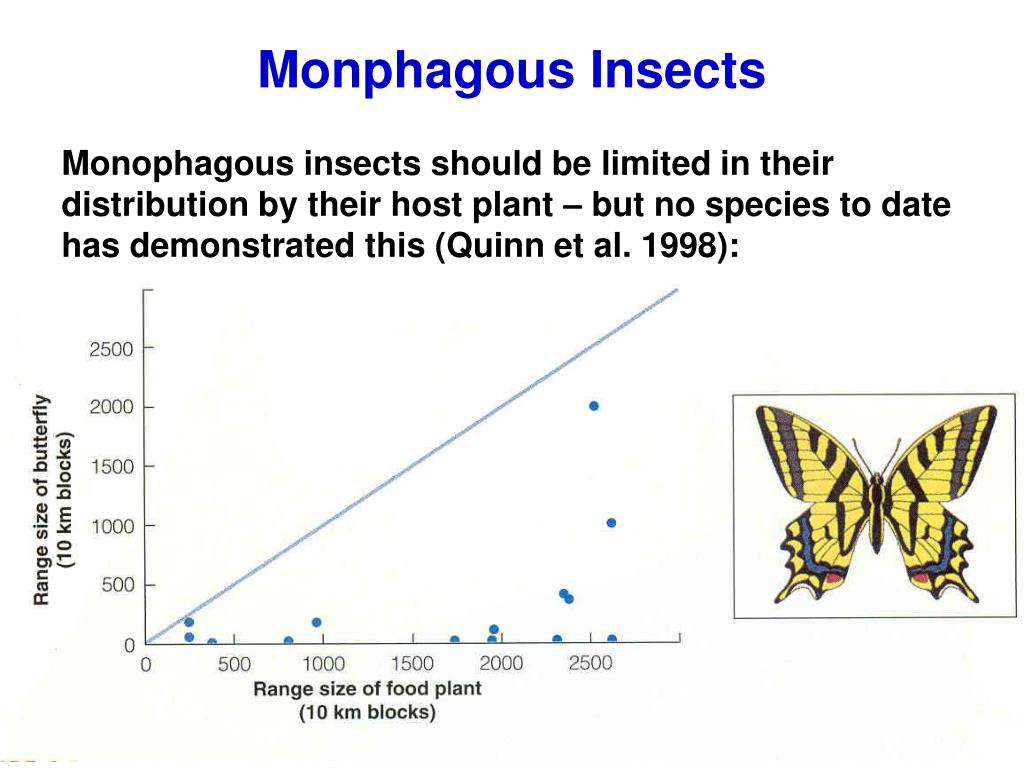 Monphagous Insects

Monophagous insects should be limited in their distribution by their host plant – but no species to date has demonstrated this (Quinn et al. 1998):

Range size of butterfly (10 km blocks)

2500
2000
1500
1000
500
0

0 500 1000 1500 2000 2500

Range size of food plant (10 km blocks)